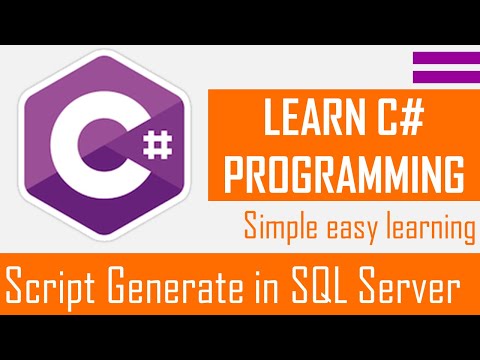 C#

LEARN C#
PROGRAMMING

Simple easy learning

Script Generate in SQL Server